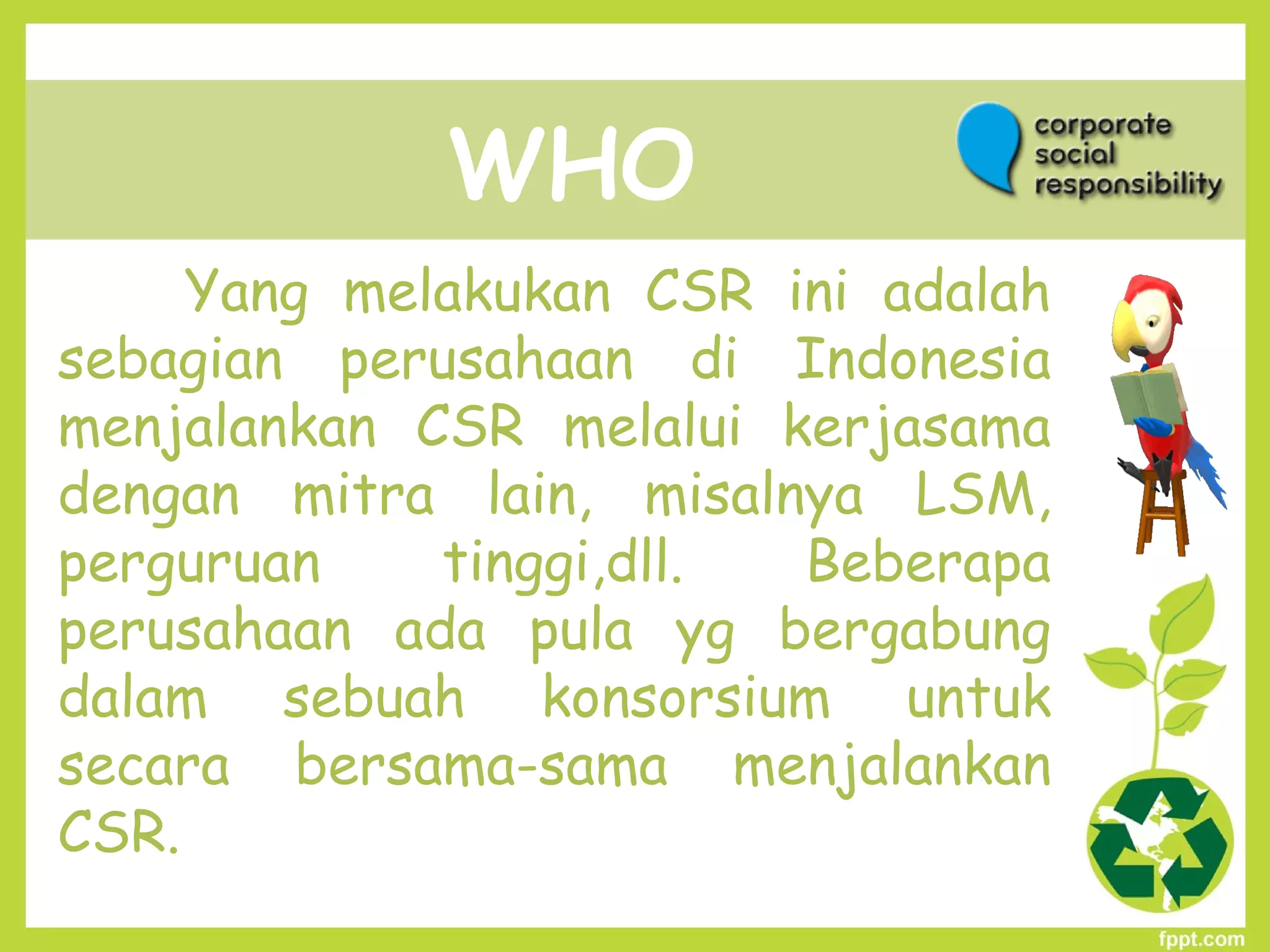 WHO

corporate social responsibility

Yang melakukan CSR ini adalah sebagian perusahaan di Indonesia menjalankan CSR melalui kerjasama dengan mitra lain, misalnya LSM, perguruan tinggi,dll. Beberapa perusahaan ada pula yg bergabung dalam sebuah konsorsium untuk secara bersama-sama menjalankan CSR.

fppt.com